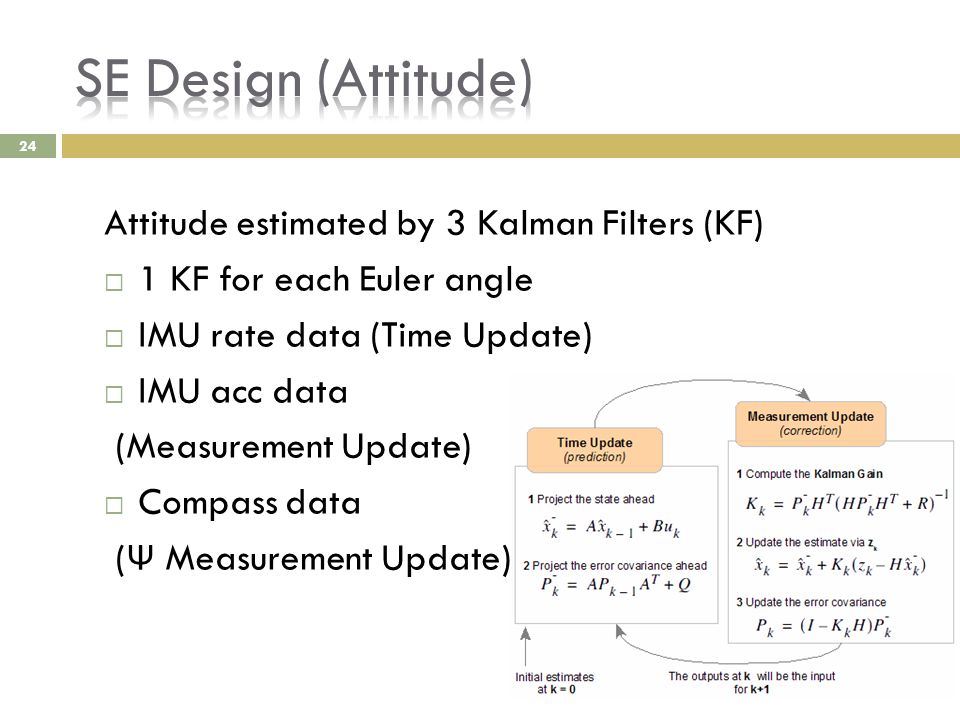 SE Design (Attitude)

24

Attitude estimated by 3 Kalman Filters (KF)

□ 1 KF for each Euler angle

□ IMU rate data (Time Update)

□ IMU acc data (Measurement Update)

□ Compass data (Ψ Measurement Update)

Time Update
(prediction)

1 Project the state ahead
$\hat{x}_k^- = A\hat{x}_{k-1} + Bu_k$

2 Project the error covariance ahead
$P_k^- = AP_{k-1}A^T + Q$

Measurement Update
(correction)

1 Compute the Kalman Gain
$K_k = P_k^- H^T (HP_k^- H^T + R)^{-1}$

2 Update the estimate via $z_k$
$\hat{x}_k = \hat{x}_k^- + K_k(z_k - H\hat{x}_k^-)$

3 Update the error covariance
$P_k = (I - K_k H)P_k^-$

Initial estimates at k = 0

The outputs at k will be the input for k+1